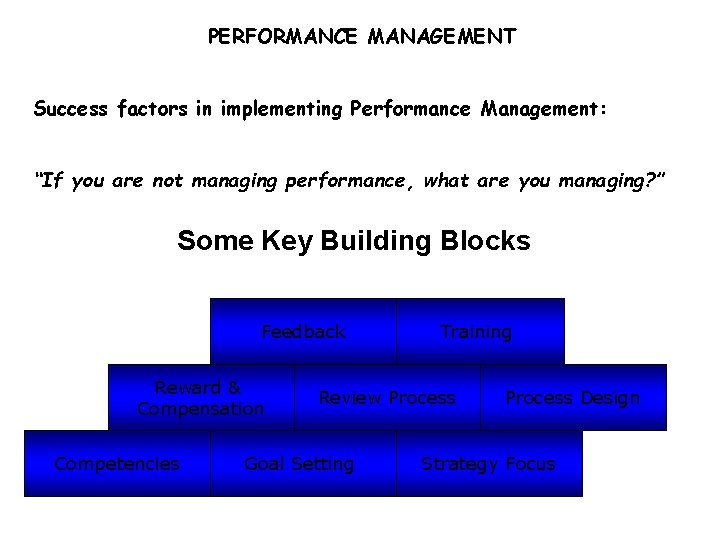 PERFORMANCE MANAGEMENT

Success factors in implementing Performance Management:

"If you are not managing performance, what are you managing?"

Some Key Building Blocks

Feedback

Training

Reward & Compensation

Review Process

Process Design

Competencies

Goal Setting

Strategy Focus